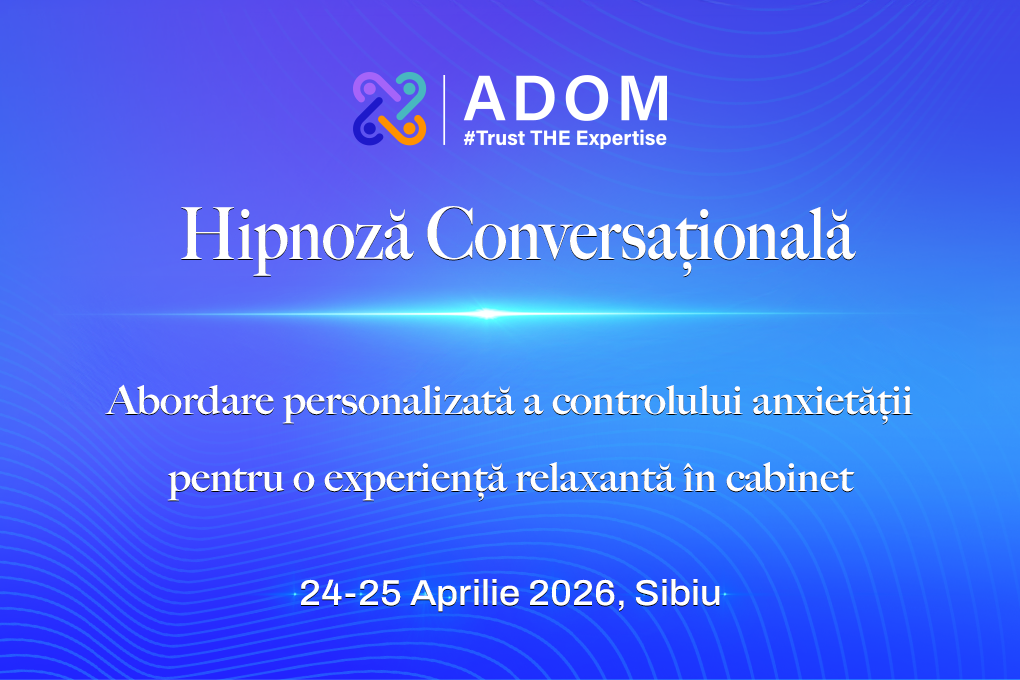 ADOM
#Trust THE Expertise

Hipnoză Conversațională

Abordare personalizată a controlului anxietății pentru o experiență relaxantă în cabinet

24-25 Aprilie 2026, Sibiu